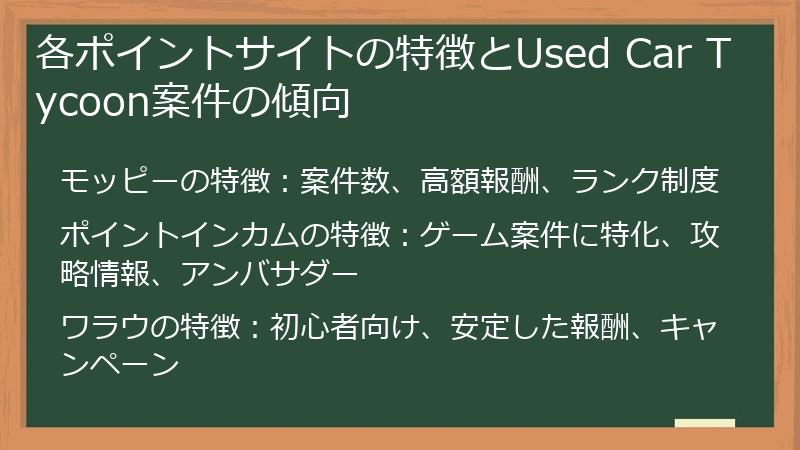 各ポイントサイトの特徴とUsed Car Tycoon案件の傾向

モッピーの特徴：案件数、高額報酬、ランク制度

ポイントインカムの特徴：ゲーム案件に特化、攻略情報、アンバサダー

ワラウの特徴：初心者向け、安定した報酬、キャンペーン